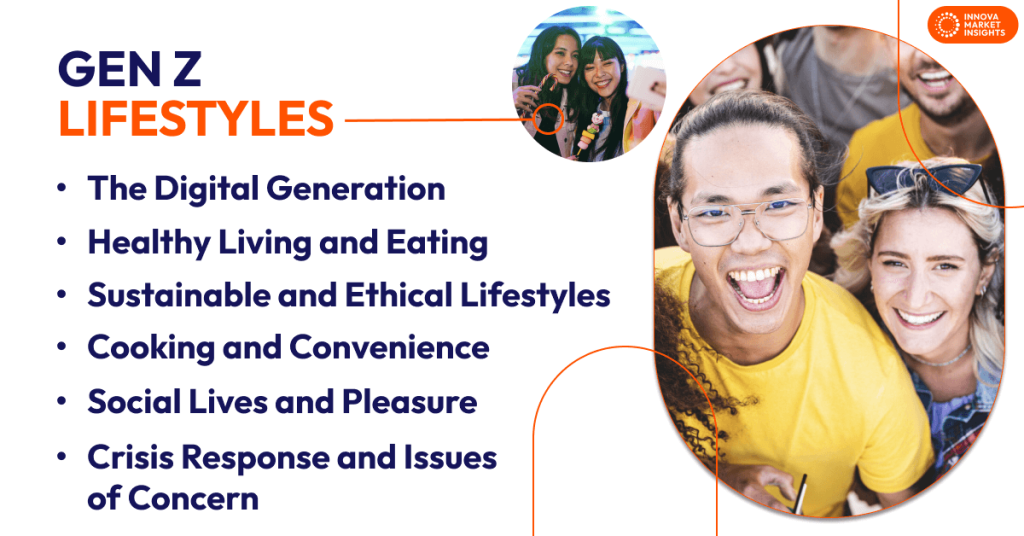 INNOVA MARKET INSIGHTS

GEN Z
LIFESTYLES

• The Digital Generation
• Healthy Living and Eating
• Sustainable and Ethical Lifestyles
• Cooking and Convenience
• Social Lives and Pleasure
• Crisis Response and Issues of Concern